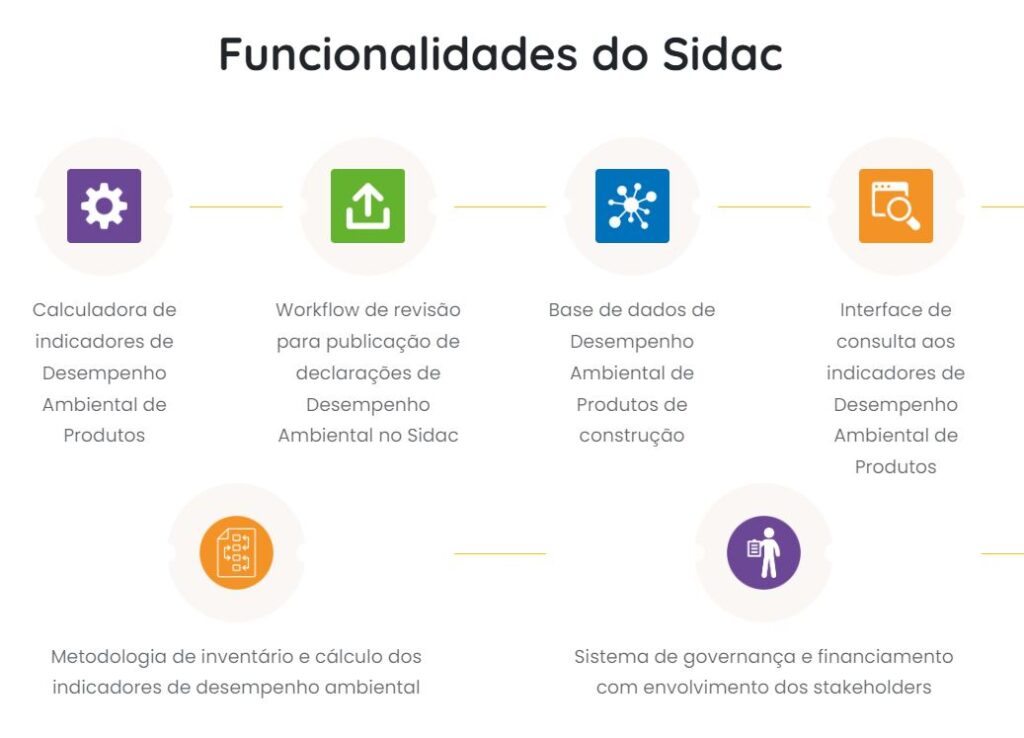 Funcionalidades do Sidac

Calculadora de indicadores de Desempenho Ambiental de Produtos

Workflow de revisão para publicação de declarações de Desempenho Ambiental no Sidac

Base de dados de Desempenho Ambiental de Produtos de construção

Interface de consulta aos indicadores de Desempenho Ambiental de Produtos

Metodologia de inventário e cálculo dos indicadores de desempenho ambiental

Sistema de governança e financiamento com envolvimento dos stakeholders